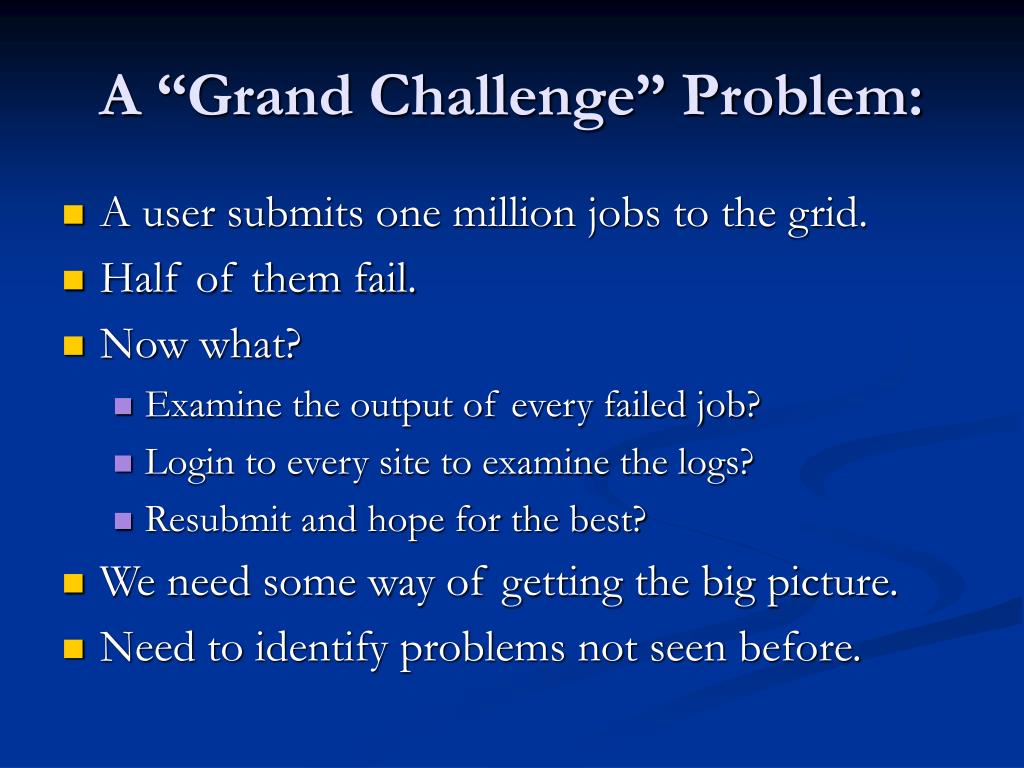 A “Grand Challenge” Problem:

A user submits one million jobs to the grid.

Half of them fail.

Now what?

Examine the output of every failed job?

Login to every site to examine the logs?

Resubmit and hope for the best?

We need some way of getting the big picture.

Need to identify problems not seen before.